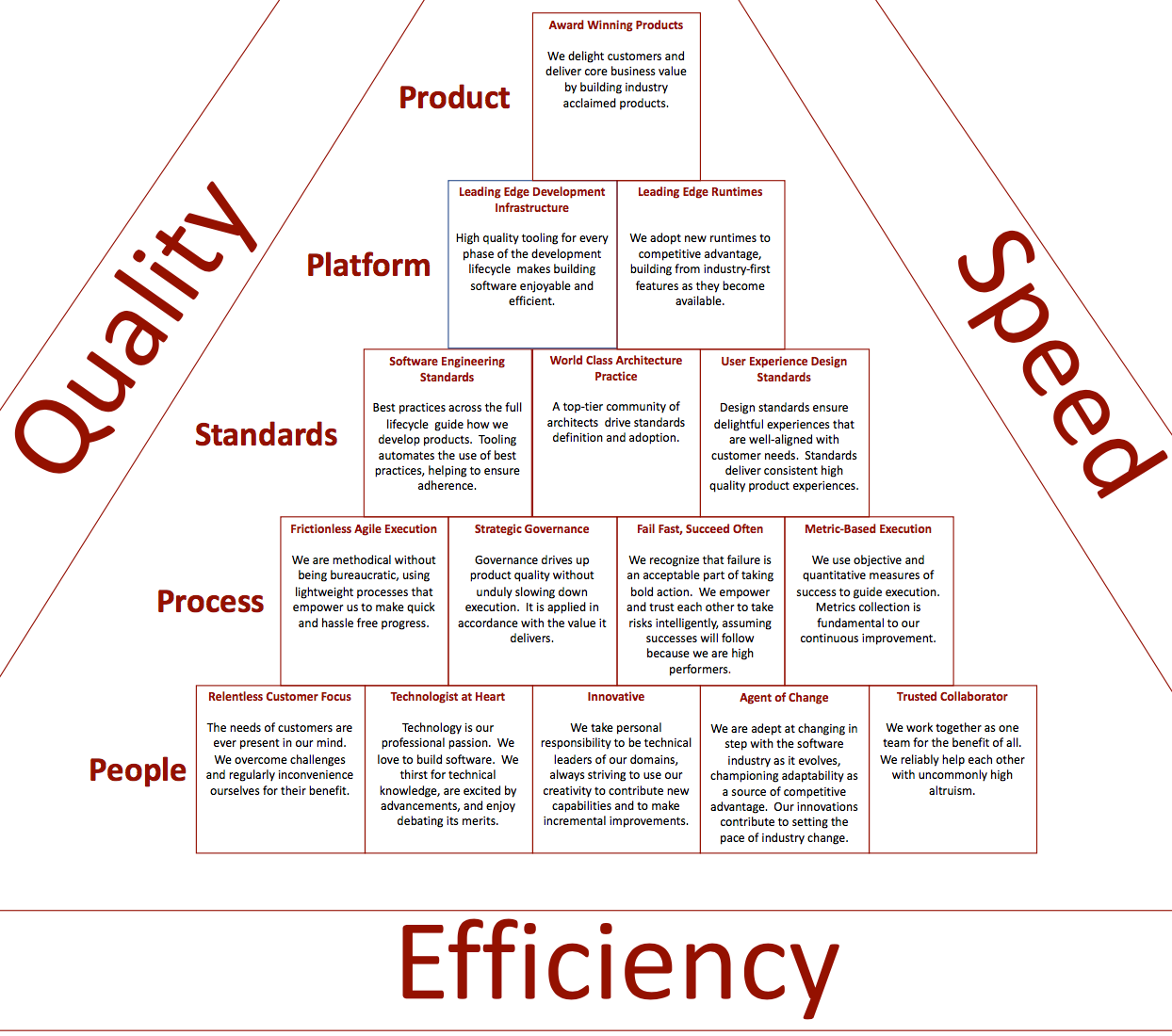 Quality

Speed

Product

Award Winning Products

We delight customers and deliver core business value by building industry acclaimed products.

Platform

Leading Edge Development Infrastructure

High quality tooling for every phase of the development lifecycle makes building software enjoyable and efficient.

Leading Edge Runtimes

We adopt new runtimes to competitive advantage, building from industry-first features as they become available.

Standards

Software Engineering Standards

Best practices across the full lifecycle guide how we develop products. Tooling automates the use of best practices, helping to ensure adherence.

World Class Architecture Practice

A top-tier community of architects drive standards definition and adoption.

User Experience Design Standards

Design standards ensure delightful experiences that are well-aligned with customer needs. Standards deliver consistent high quality product experiences.

Process

Frictionless Agile Execution

We are methodical without being bureaucratic, using lightweight processes that empower us to make quick and hassle free progress.

Strategic Governance

Governance drives up product quality without unduly slowing down execution. It is applied in accordance with the value it delivers.

Fail Fast, Succeed Often

We recognize that failure is an acceptable part of taking bold action. We empower and trust each other to take risks intelligently, assuming successes will follow because we are high performers.

Metric-Based Execution

We use objective and quantitative measures of success to guide execution. Metrics collection is fundamental to our continuous improvement.

People

Relentless Customer Focus

The needs of customers are ever present in our mind. We overcome challenges and regularly inconvenience ourselves for their benefit.

Technologist at Heart

Technology is our professional passion. We love to build software. We thirst for technical knowledge, are excited by advancements, and enjoy debating its merits.

Innovative

We take personal responsibility to be technical leaders of our domains, always striving to use our creativity to contribute new capabilities and to make incremental improvements.

Agent of Change

We are adept at changing in step with the software industry as it evolves, championing adaptability as a source of competitive advantage. Our innovations contribute to setting the pace of industry change.

Trusted Collaborator

We work together as one team for the benefit of all. We reliably help each other with uncommonly high altruism.

Efficiency